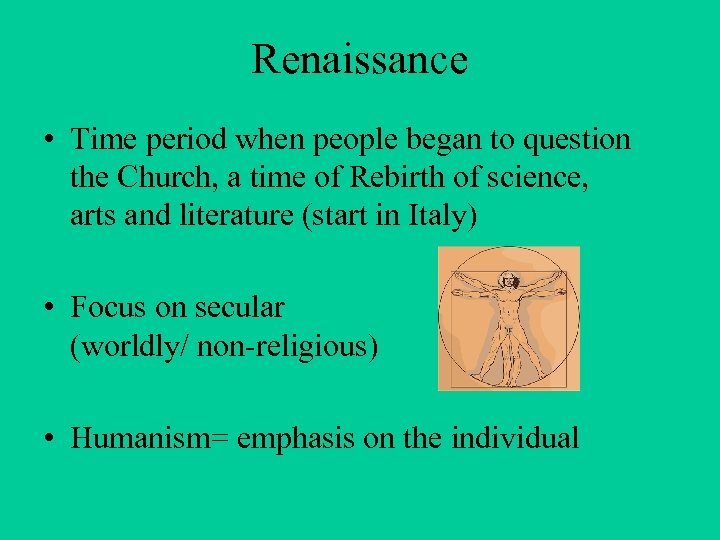 Renaissance

• Time period when people began to question the Church, a time of Rebirth of science, arts and literature (start in Italy)

• Focus on secular (worldly/ non-religious)

• Humanism= emphasis on the individual